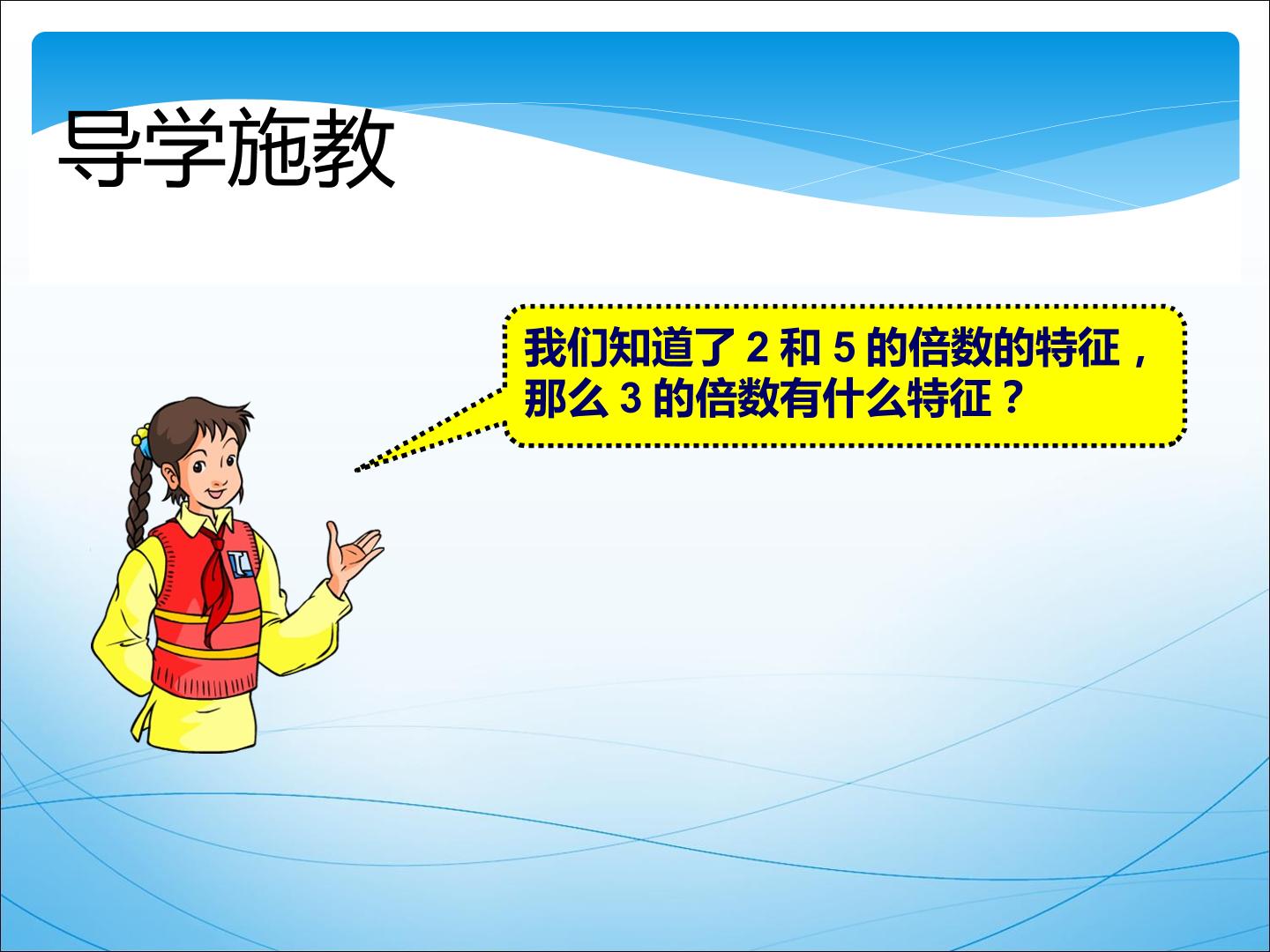 导学施教

我们知道了 2 和 5 的倍数的特征，那么 3 的倍数有什么特征？